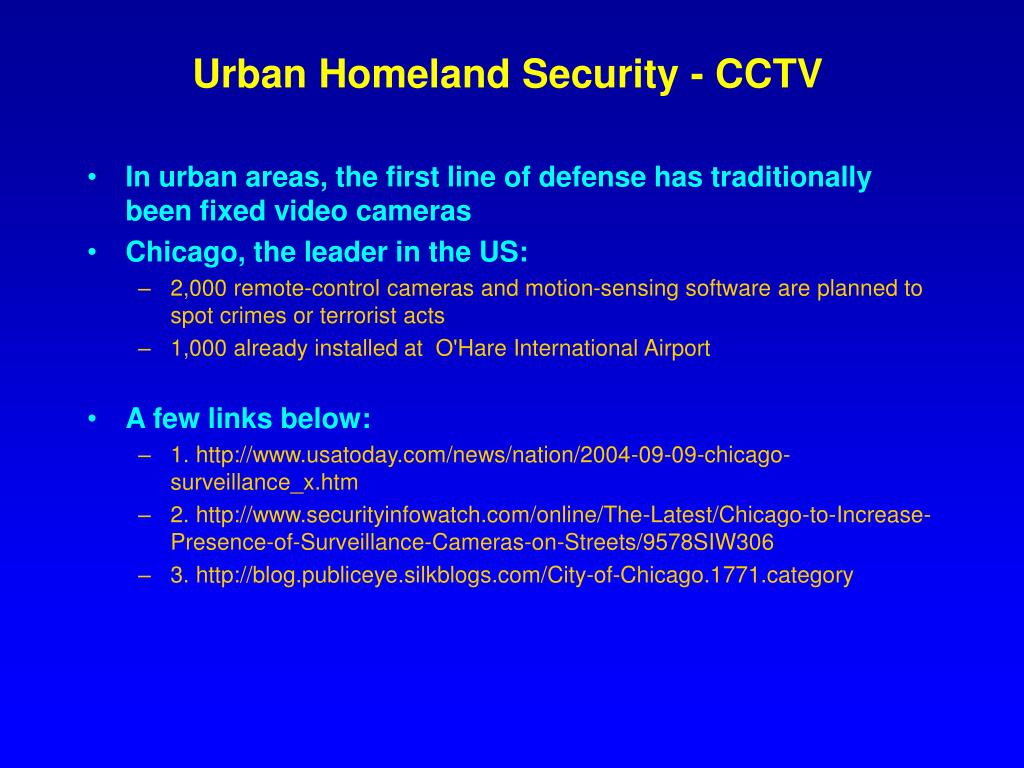 Urban Homeland Security - CCTV

• In urban areas, the first line of defense has traditionally been fixed video cameras
• Chicago, the leader in the US:
– 2,000 remote-control cameras and motion-sensing software are planned to spot crimes or terrorist acts
– 1,000 already installed at O'Hare International Airport

• A few links below:
– 1. http://www.usatoday.com/news/nation/2004-09-09-chicago-surveillance_x.htm
– 2. http://www.securityinfowatch.com/online/The-Latest/Chicago-to-Increase-Presence-of-Surveillance-Cameras-on-Streets/9578SIW306
– 3. http://blog.publiceye.silkblogs.com/City-of-Chicago.1771.category